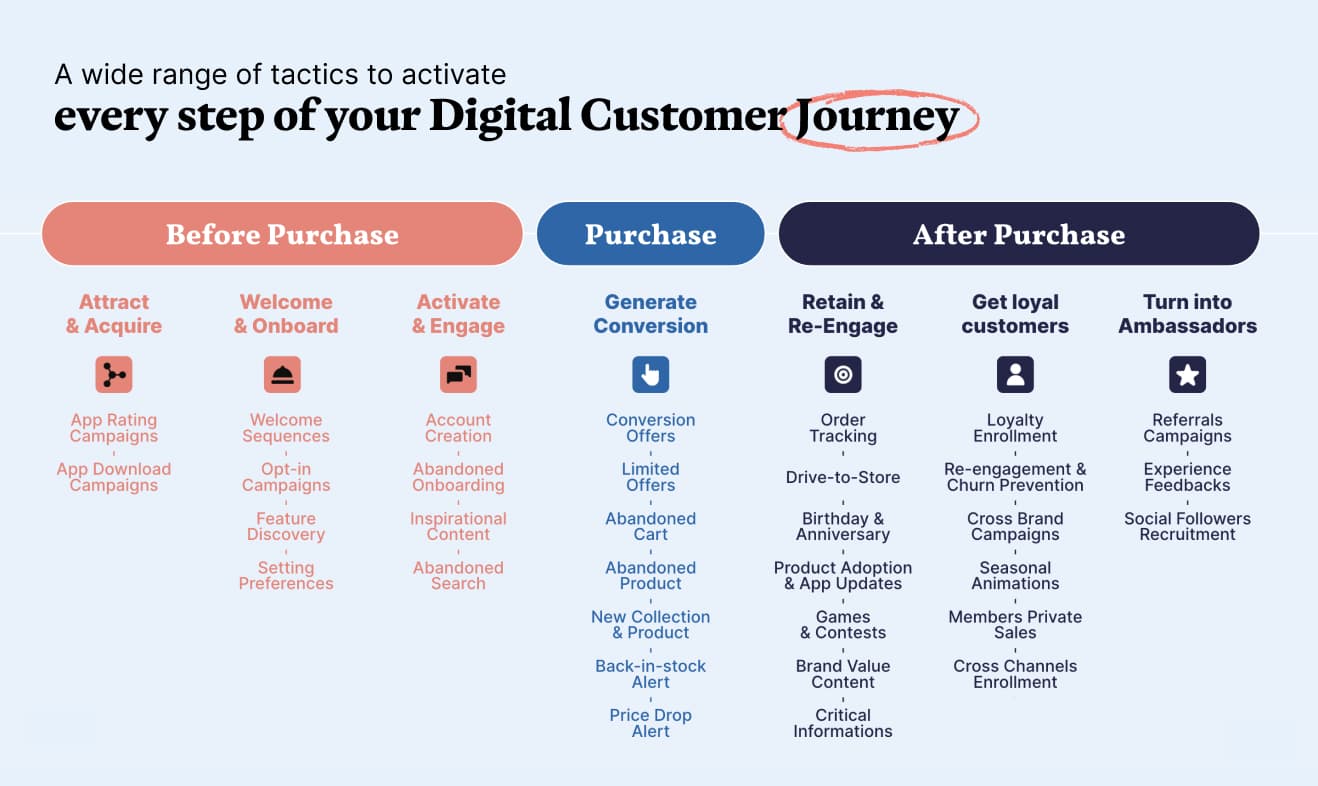 A wide range of tactics to activate
every step of your Digital Customer Journey

Before Purchase

Attract & Acquire

App Rating Campaigns

App Download Campaigns

Welcome & Onboard

Welcome Sequences

Opt-in Campaigns

Feature Discovery

Setting Preferences

Activate & Engage

Account Creation

Abandoned Onboarding

Inspirational Content

Abandoned Search

Purchase

Generate Conversion

Conversion Offers

Limited Offers

Abandoned Cart

Abandoned Product

New Collection & Product

Back-in-stock Alert

Price Drop Alert

After Purchase

Retain & Re-Engage

Order Tracking

Drive-to-Store

Birthday & Anniversary

Product Adoption & App Updates

Games & Contests

Brand Value Content

Critical Informations

Get loyal customers

Loyalty Enrollment

Re-engagement & Churn Prevention

Cross Brand Campaigns

Seasonal Animations

Members Private Sales

Cross Channels Enrollment

Turn into Ambassadors

Referrals Campaigns

Experience Feedbacks

Social Followers Recruitment